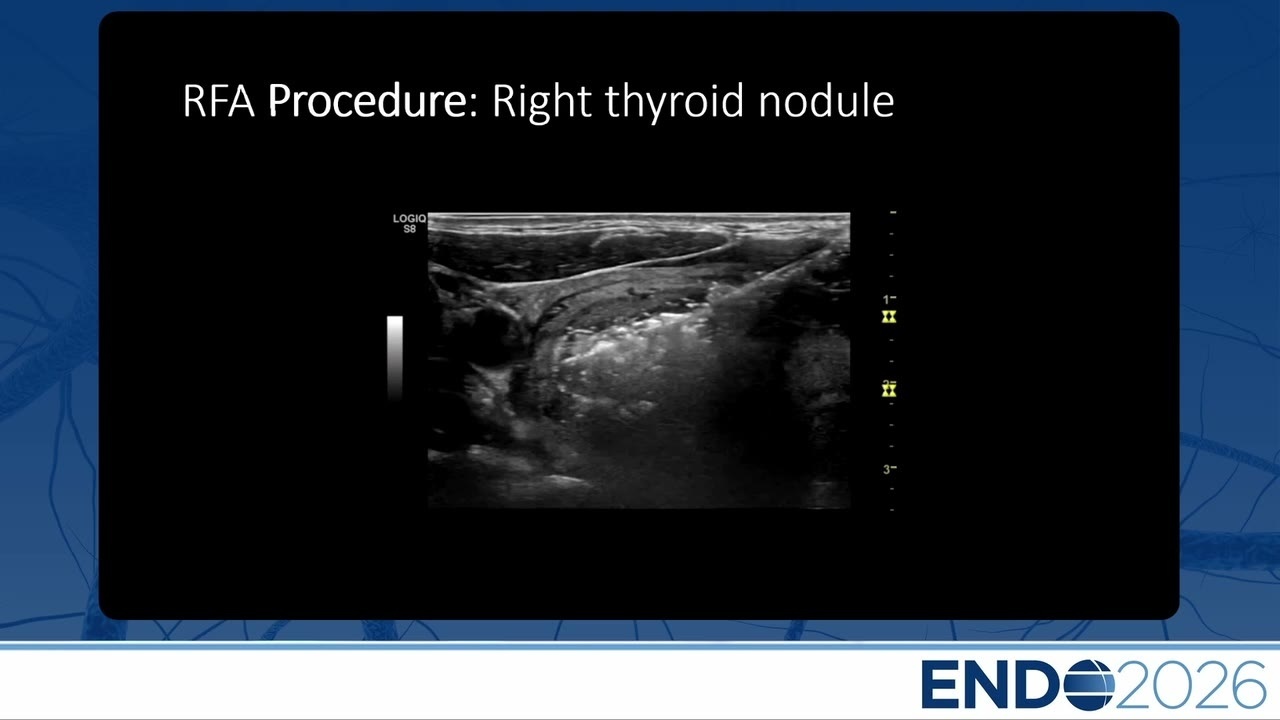 RFA Procedure: Right thyroid nodule

LOGIQ
S8

1

2

3

ENDO2026